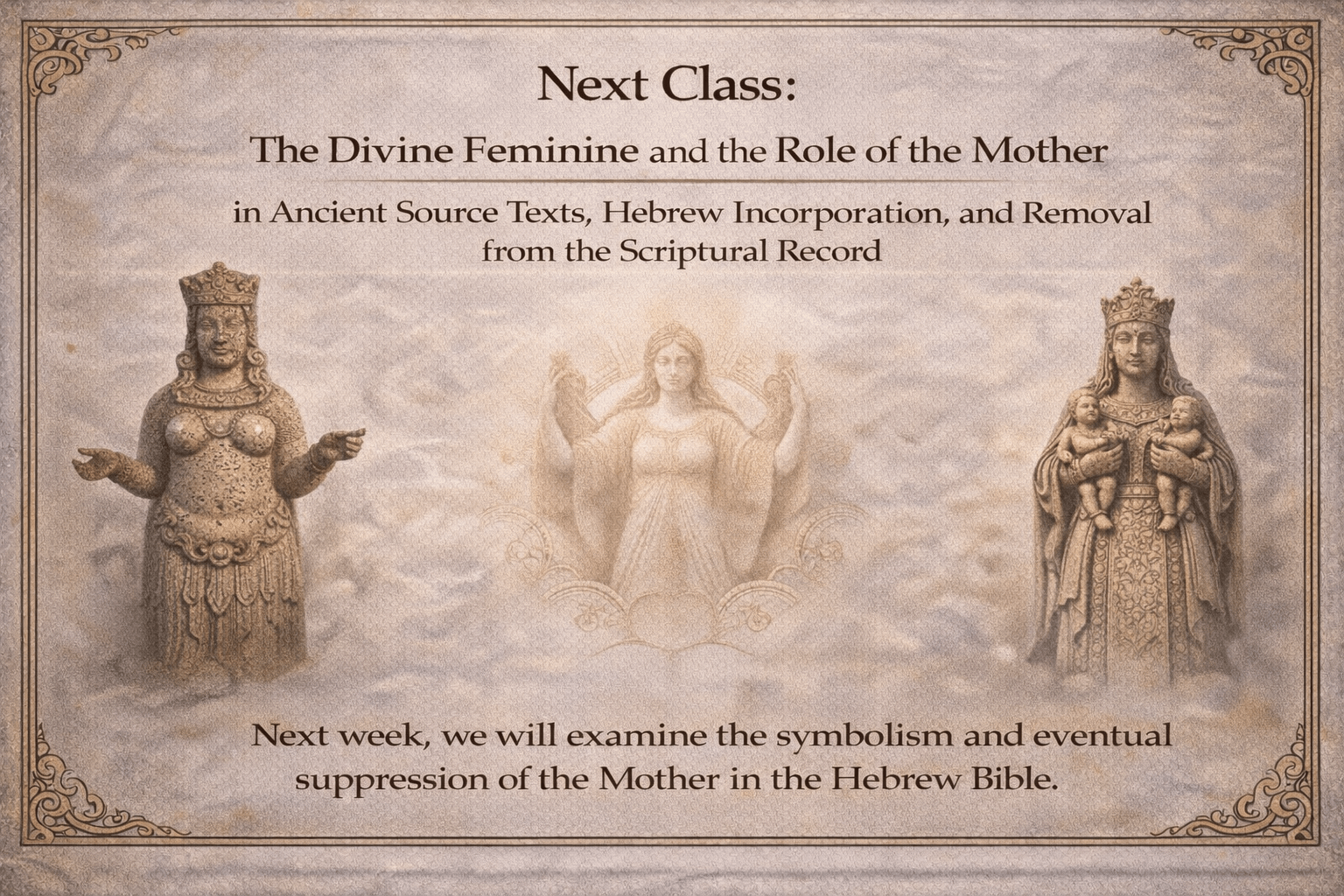 Next Class:

The Divine Feminine and the Role of the Mother

in Ancient Source Texts, Hebrew Incorporation, and Removal from the Scriptural Record

Next week, we will examine the symbolism and eventual suppression of the Mother in the Hebrew Bible.